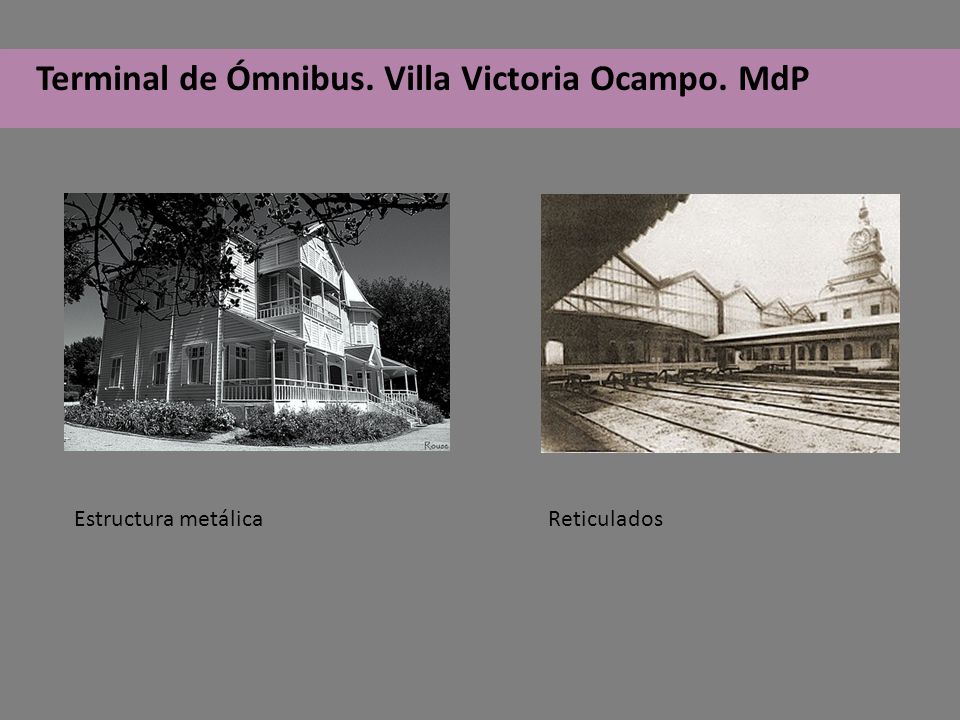 Terminal de Ómnibus. Villa Victoria Ocampo. MdP

Rouse

Estructura metálica

Reticulados